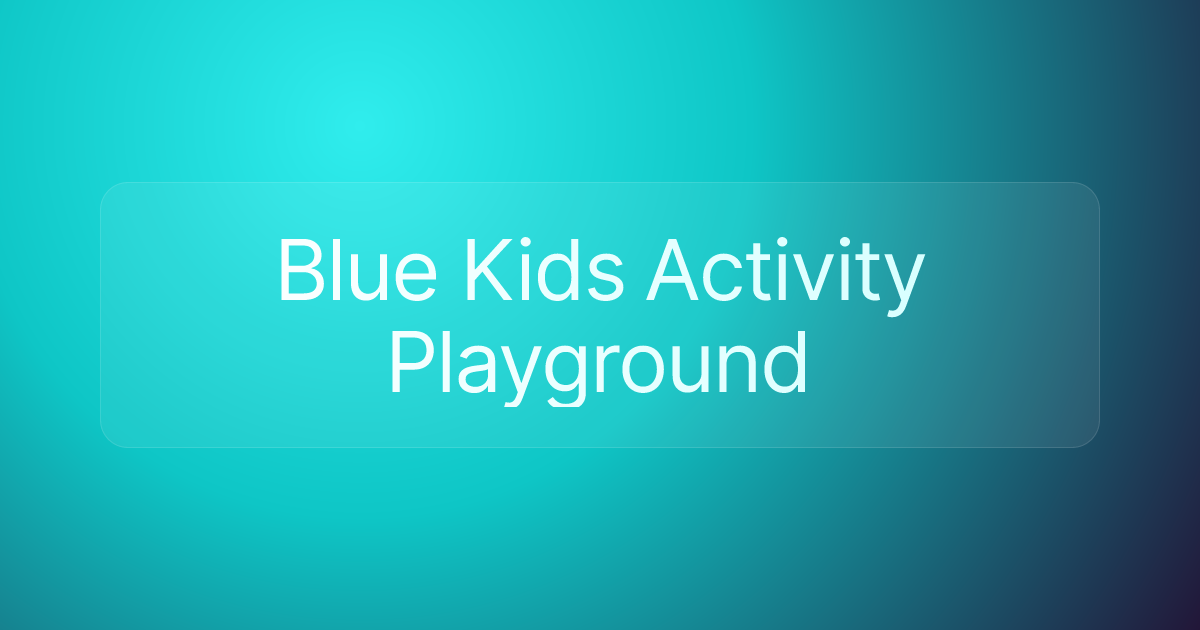 Blue Kids Activity Playground